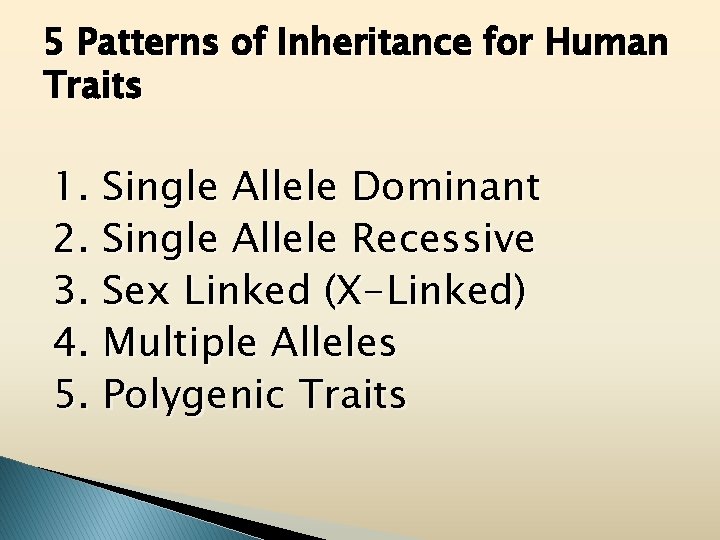 5 Patterns of Inheritance for Human Traits

1. Single Allele Dominant
2. Single Allele Recessive
3. Sex Linked (X-Linked)
4. Multiple Alleles
5. Polygenic Traits